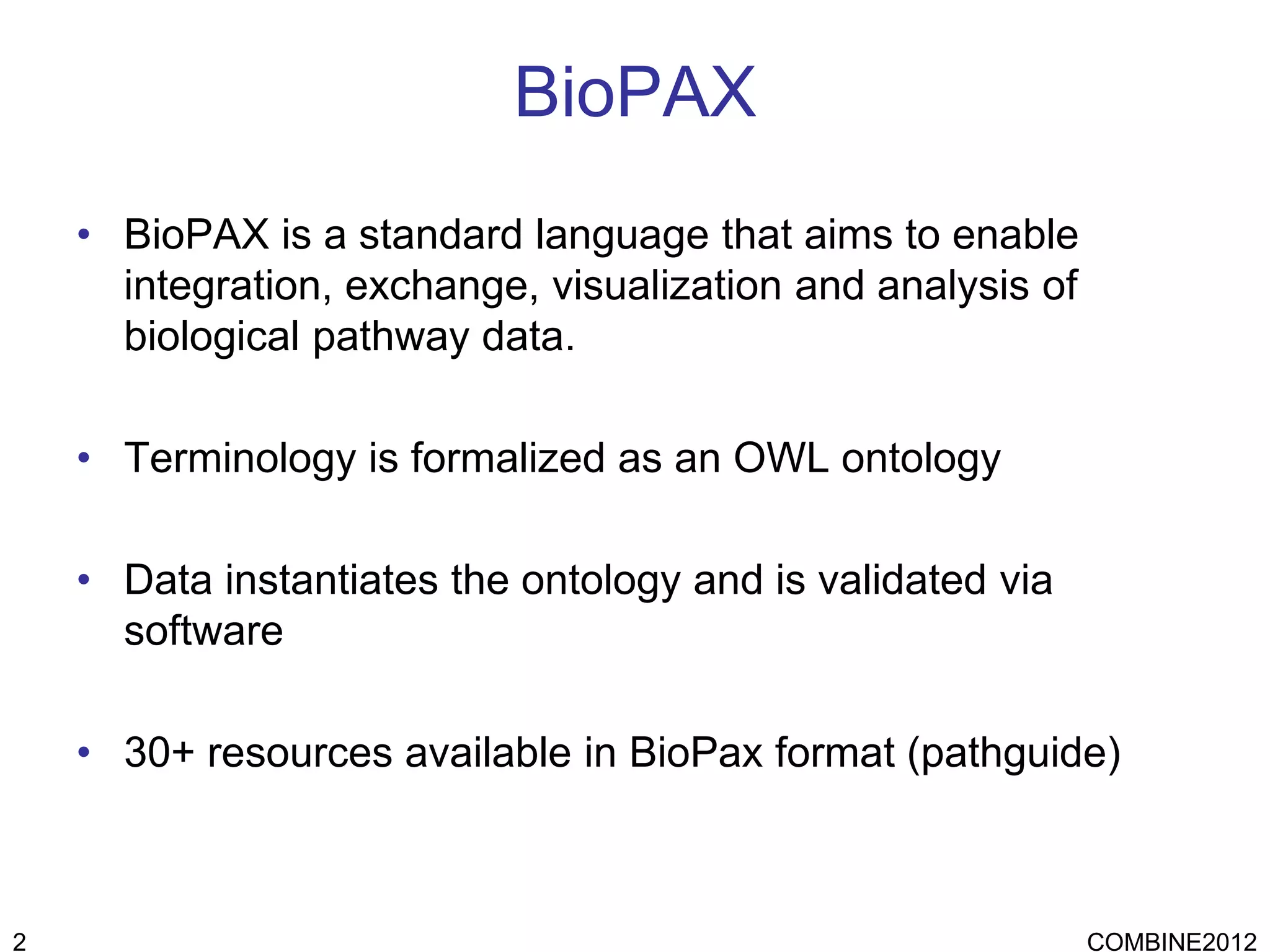 BioPAX

• BioPAX is a standard language that aims to enable integration, exchange, visualization and analysis of biological pathway data.

• Terminology is formalized as an OWL ontology

• Data instantiates the ontology and is validated via software

• 30+ resources available in BioPax format (pathguide)

2

COMBINE2012